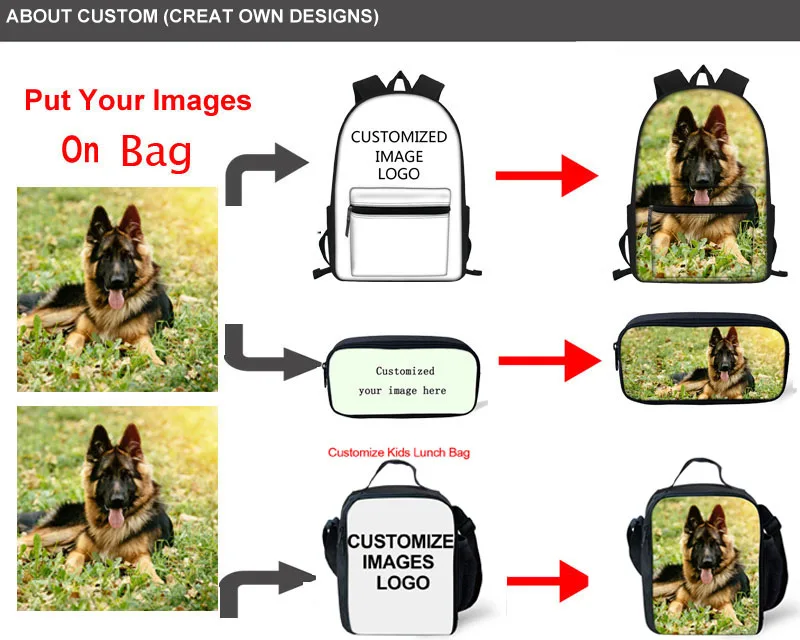 ABOUT CUSTOM (CREAT OWN DESIGNS)

Put Your Images
On Bag

CUSTOMIZED
IMAGE
LOGO

Customized
your image here

Customize Kids Lunch Bag

CUSTOMIZE
IMAGES
LOGO